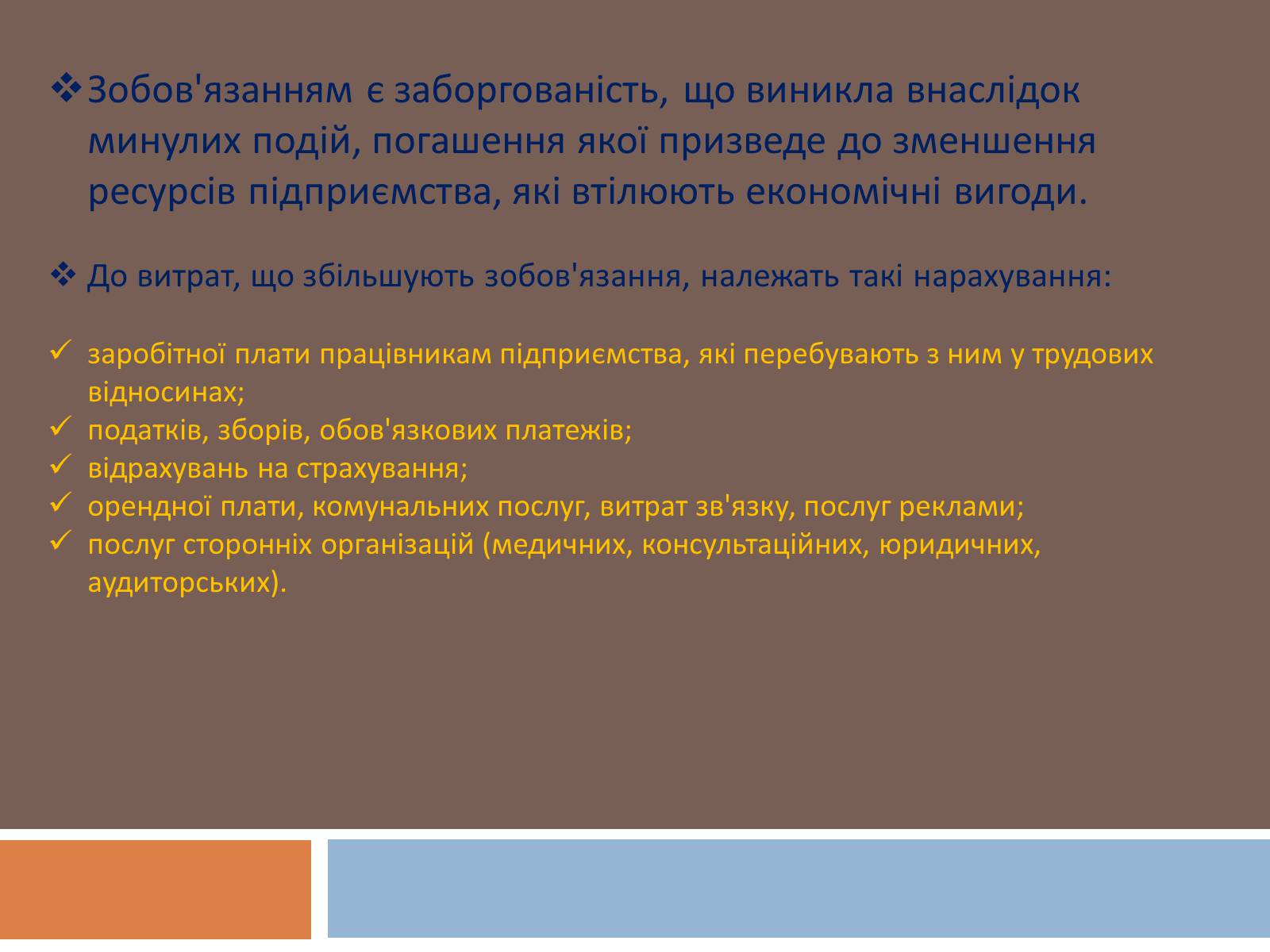 ❖ Зобов'язанням є заборгованість, що виникла внаслідок минулих подій, погашення якої призведе до зменшення ресурсів підприємства, які втілюють економічні вигоди.

❖ До витрат, що збільшують зобов'язання, належать такі нарахування:

✓ заробітної плати працівникам підприємства, які перебувають з ним у трудових відносинах;
✓ податків, зборів, обов'язкових платежів;
✓ відрахувань на страхування;
✓ орендної плати, комунальних послуг, витрат зв'язку, послуг реклами;
✓ послуг сторонніх організацій (медичних, консультаційних, юридичних, аудиторських).